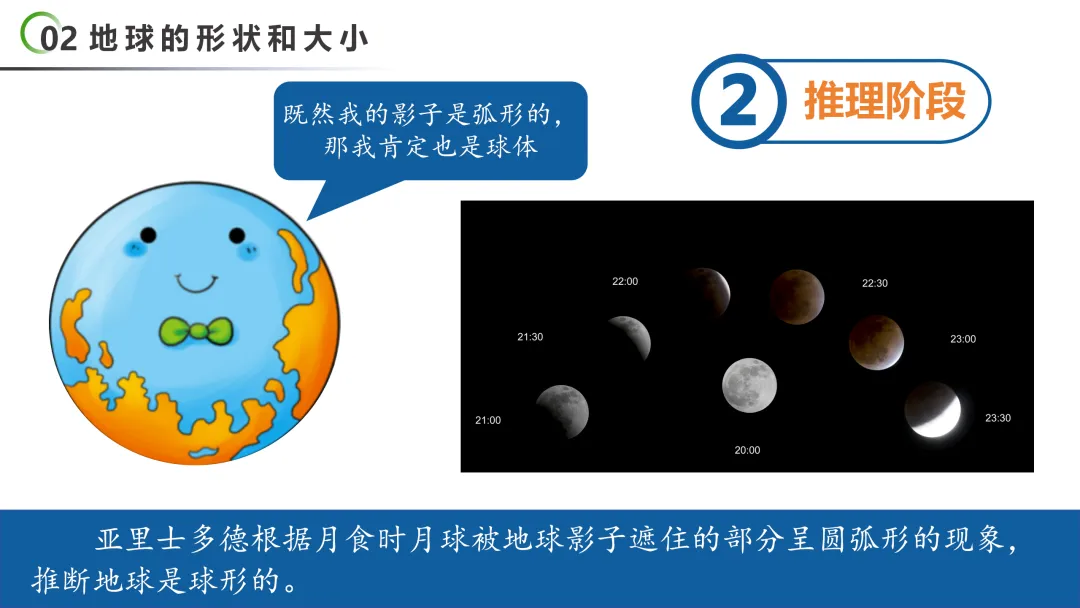 02 地球的形状和大小

既然我的影子是弧形的，那我肯定也是球体

2 推理阶段

22:00

22:30

21:30

23:00

21:00

23:30

20:00

亚里士多德根据月食时月球被地球影子遮住的部分呈圆弧形的现象，推断地球是球形的。